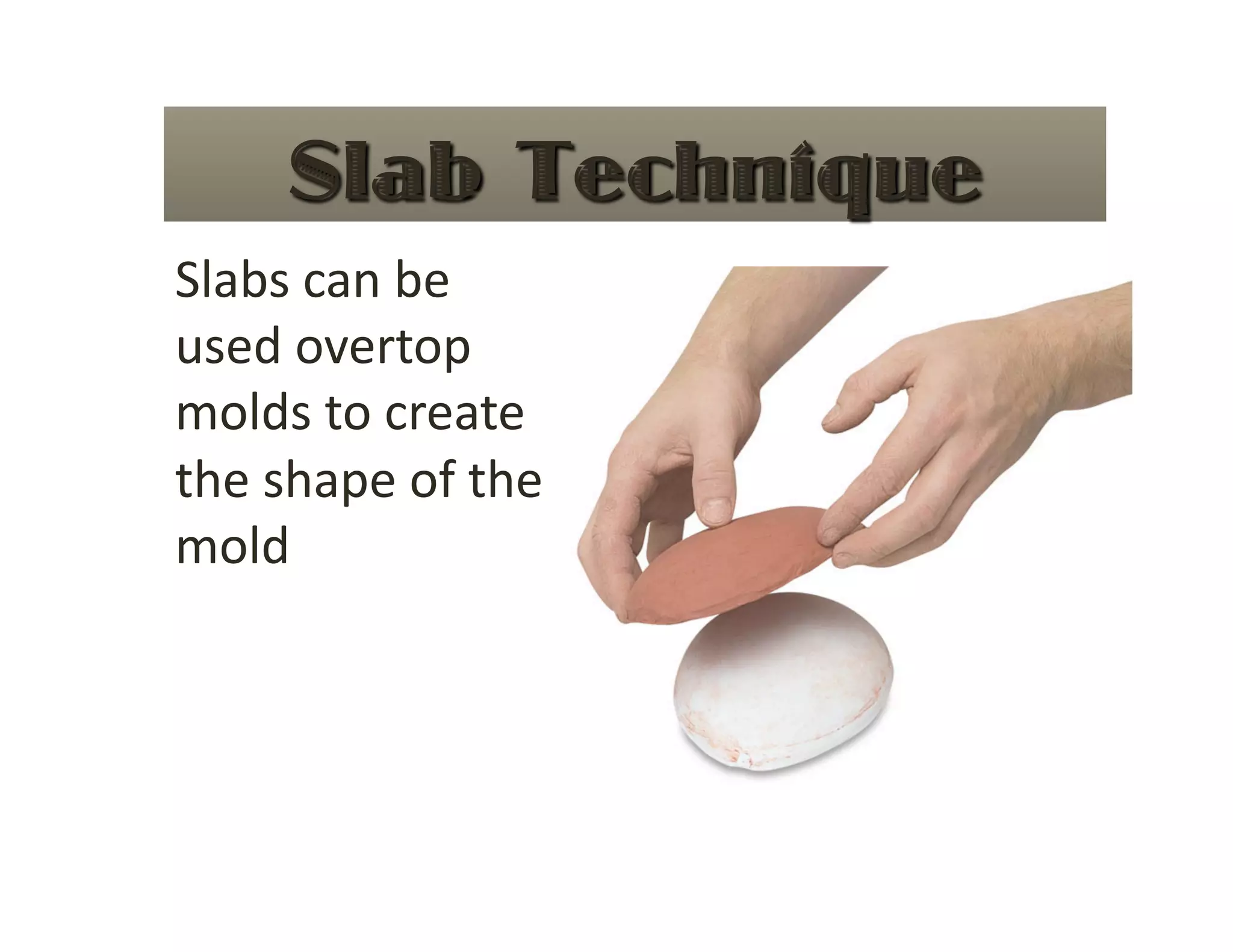 Slab Technique

Slabs can be used overtop molds to create the shape of the mold